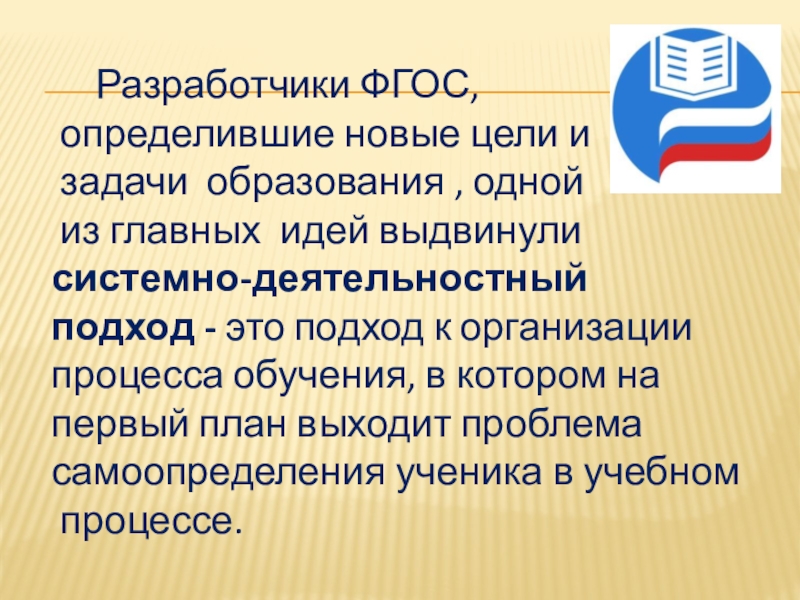 Разработчики ФГОС, определившие новые цели и задачи образования , одной из главных идей выдвинули системно-деятельностный подход - это подход к организации процесса обучения, в котором на первый план выходит проблема самоопределения ученика в учебном процессе.